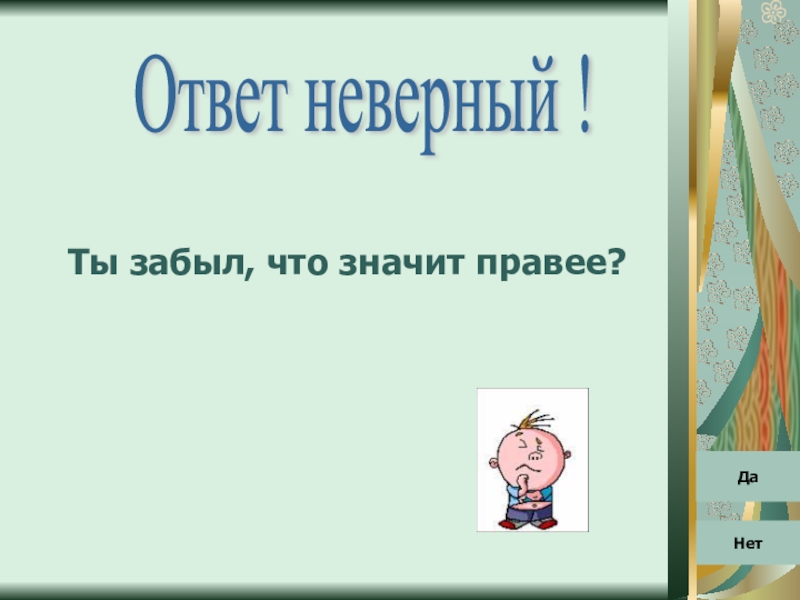 Ответ неверный !

Ты забыл, что значит правее?

Да

Нет